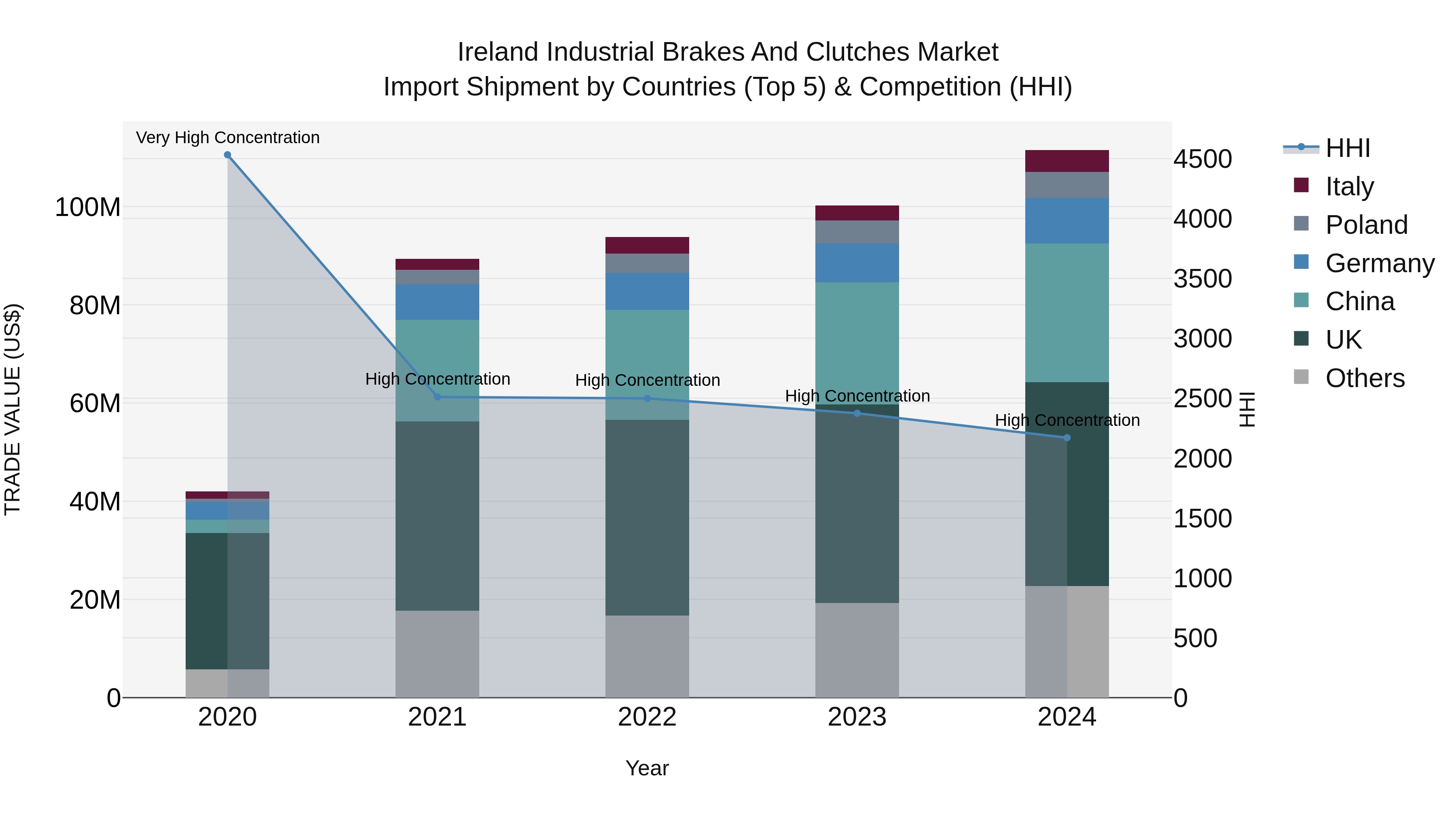 Ireland Industrial Brakes And Clutches Market
Import Shipment by Countries (Top 5) & Competition (HHI)

TRADE VALUE (US$)

100M
80M
60M
40M
20M
0

Very High Concentration
High Concentration
High Concentration
High Concentration
High Concentration

2020
2021
2022
2023
2024

Year

4500
4000
3500
3000
2500
2000
1500
1000
500
0

HHI

HHI
Italy
Poland
Germany
China
UK
Others